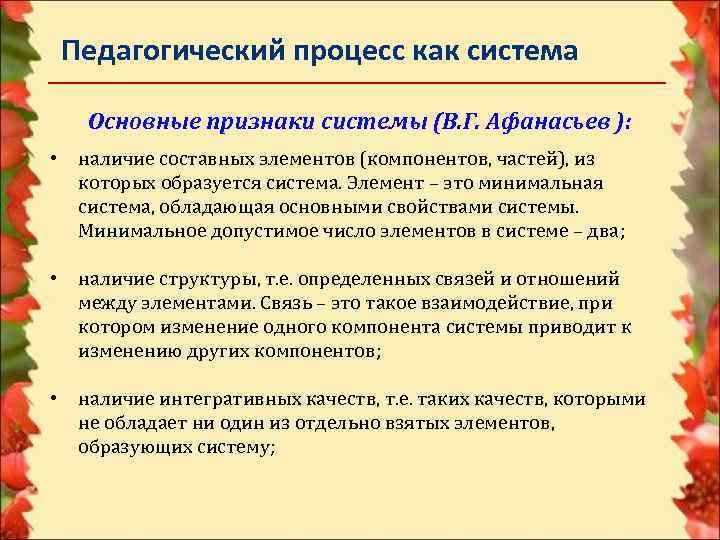 Педагогический процесс как система

Основные признаки системы (В.Г. Афанасьев ):

• наличие составных элементов (компонентов, частей), из которых образуется система. Элемент – это минимальная система, обладающая основными свойствами системы. Минимальное допустимое число элементов в системе – два;

• наличие структуры, т.е. определенных связей и отношений между элементами. Связь – это такое взаимодействие, при котором изменение одного компонента системы приводит к изменению других компонентов;

• наличие интегративных качеств, т.е. таких качеств, которыми не обладает ни один из отдельно взятых элементов, образующих систему;